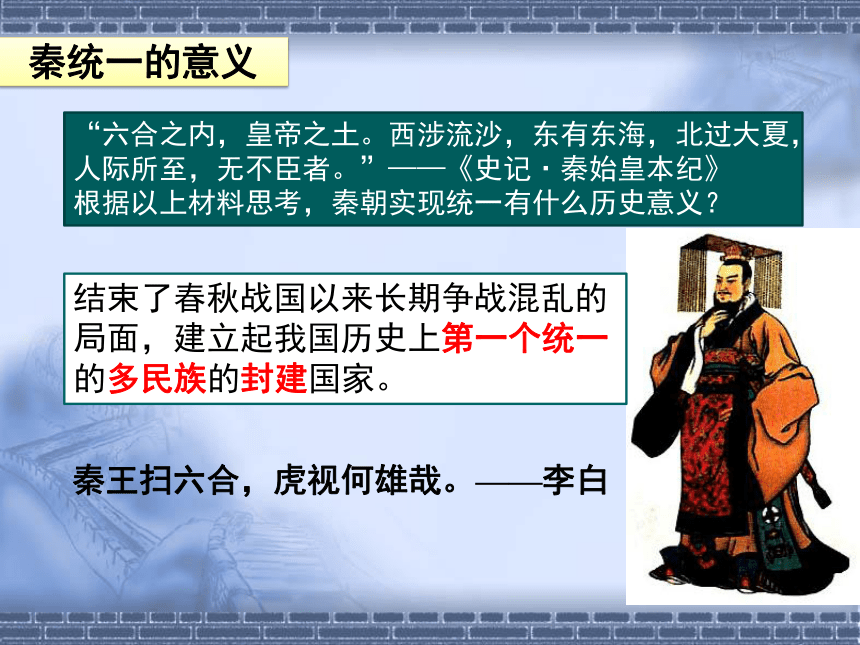 秦统一的意义

“六合之内，皇帝之土。西涉流沙，东有东海，北过大夏，人际所至，无不臣者。”——《史记·秦始皇本纪》
根据以上材料思考，秦朝实现统一有什么历史意义？

结束了春秋战国以来长期争战混乱的局面，建立起我国历史上第一个统一的多民族的封建国家。

秦王扫六合，虎视何雄哉。——李白